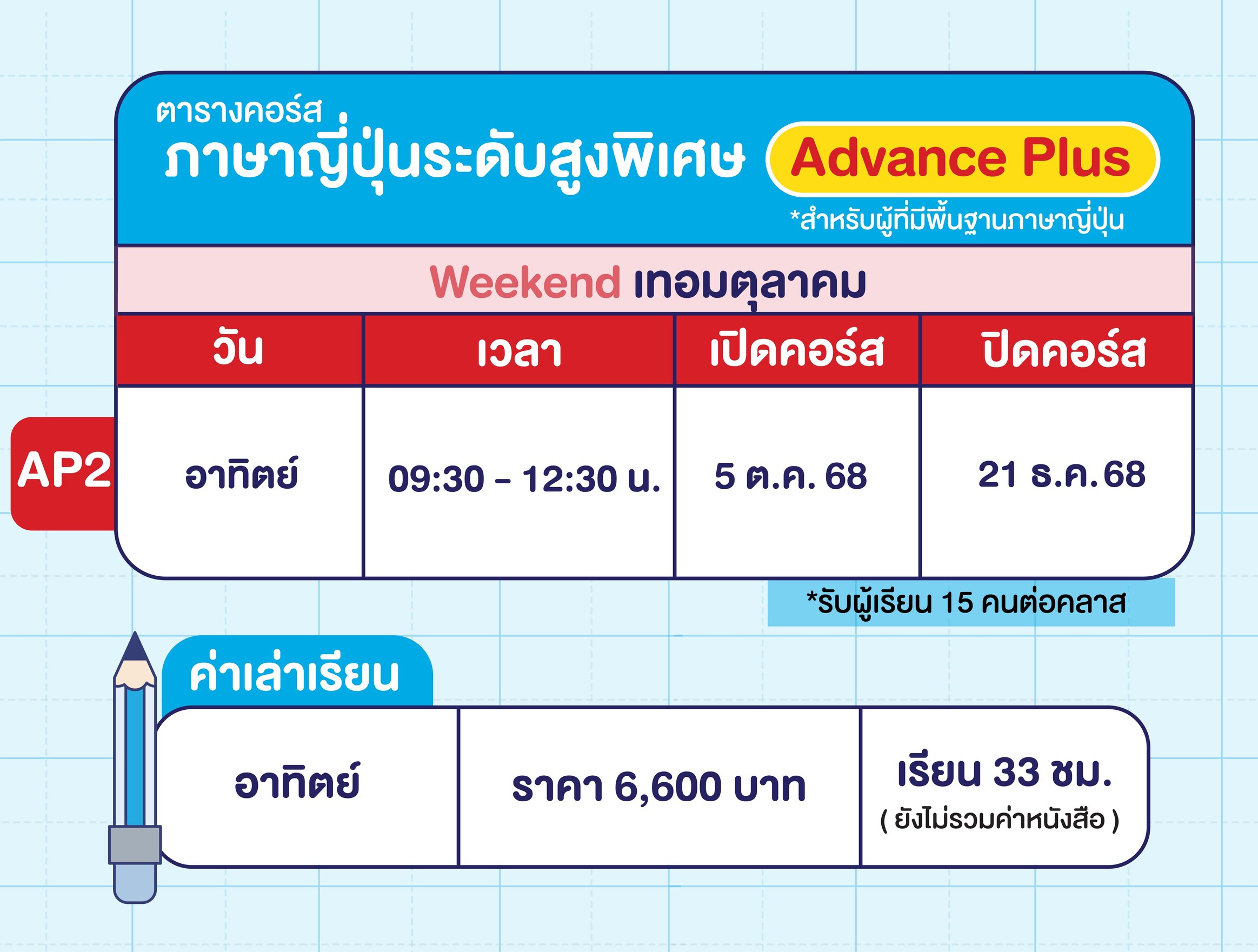 ตารางคอร์ส
ภาษาญี่ปุ่นระดับสูงพิเศษ Advance Plus
*สำหรับผู้ที่มีพื้นฐานภาษาญี่ปุ่น

Weekend เทอมตุลาคม

| | วัน | เวลา | เปิดคอร์ส | ปิดคอร์ส |
|---|---|---|---|---|
| AP2 | อาทิตย์ | 09:30 - 12:30 น. | 5 ต.ค. 68 | 21 ธ.ค. 68 |

*รับผู้เรียน 15 คนต่อคลาส

ค่าเล่าเรียน

| อาทิตย์ | ราคา 6,600 บาท | เรียน 33 ชม. ( ยังไม่รวมค่าหนังสือ ) |
|---|---|---|